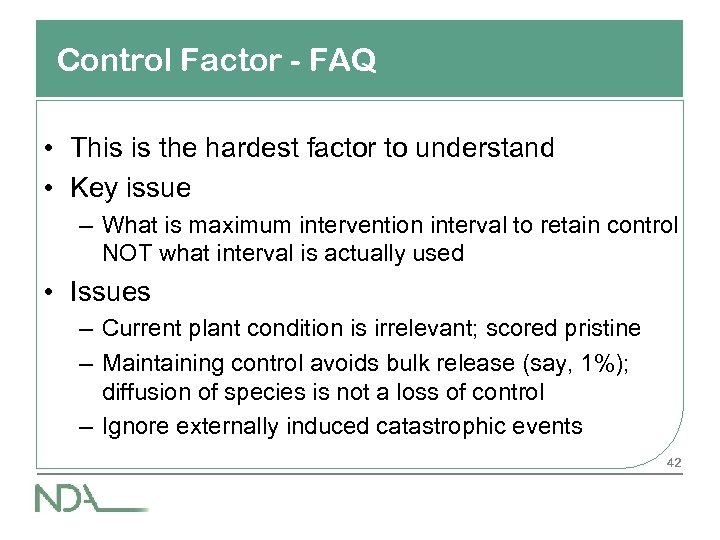 Control Factor - FAQ

• This is the hardest factor to understand
• Key issue
– What is maximum intervention interval to retain control NOT what interval is actually used
• Issues
– Current plant condition is irrelevant; scored pristine
– Maintaining control avoids bulk release (say, 1%); diffusion of species is not a loss of control
– Ignore externally induced catastrophic events

42

NDA